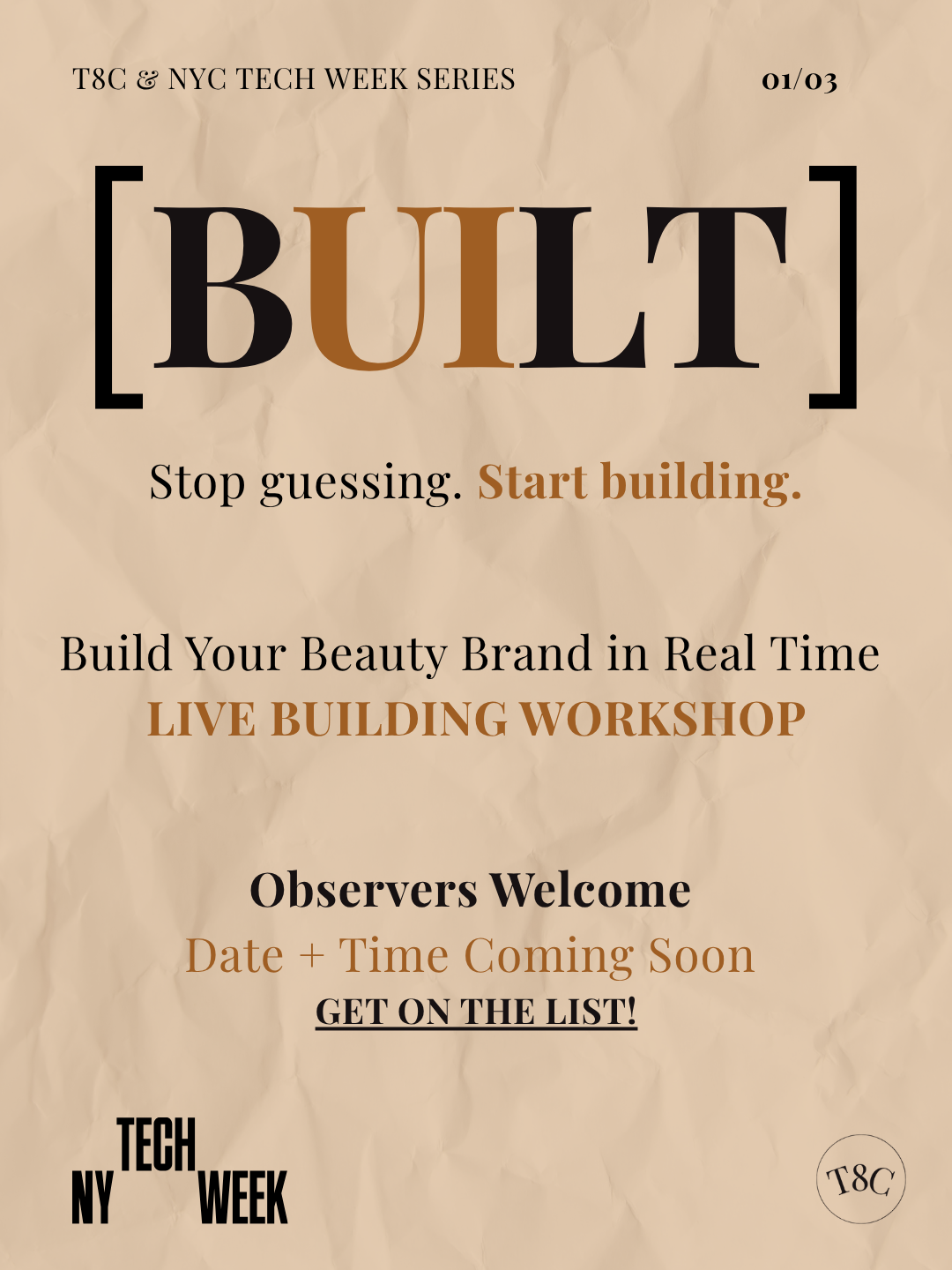 T8C & NYC TECH WEEK SERIES

01/03

[BUILT]

Stop guessing. Start building.

Build Your Beauty Brand in Real Time
LIVE BUILDING WORKSHOP

Observers Welcome
Date + Time Coming Soon
GET ON THE LIST!

NY TECH WEEK

T8C